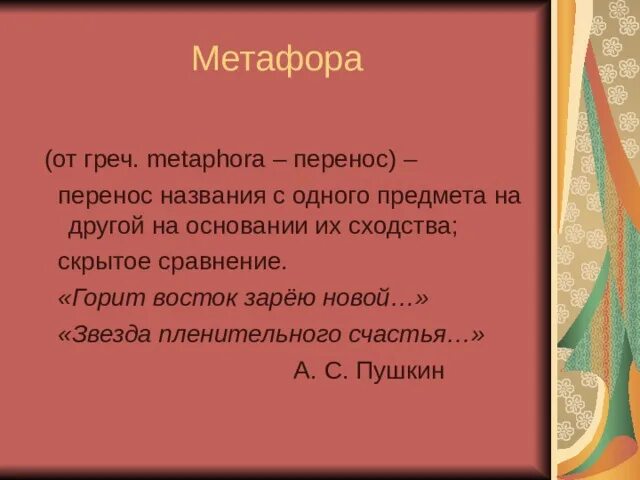 Метафора

(от греч. metaphora – перенос) –

перенос названия с одного предмета на другой на основании их сходства;

скрытое сравнение.

«Горит восток зарёю новой…»

«Звезда пленительного счастья…»

А. С. Пушкин